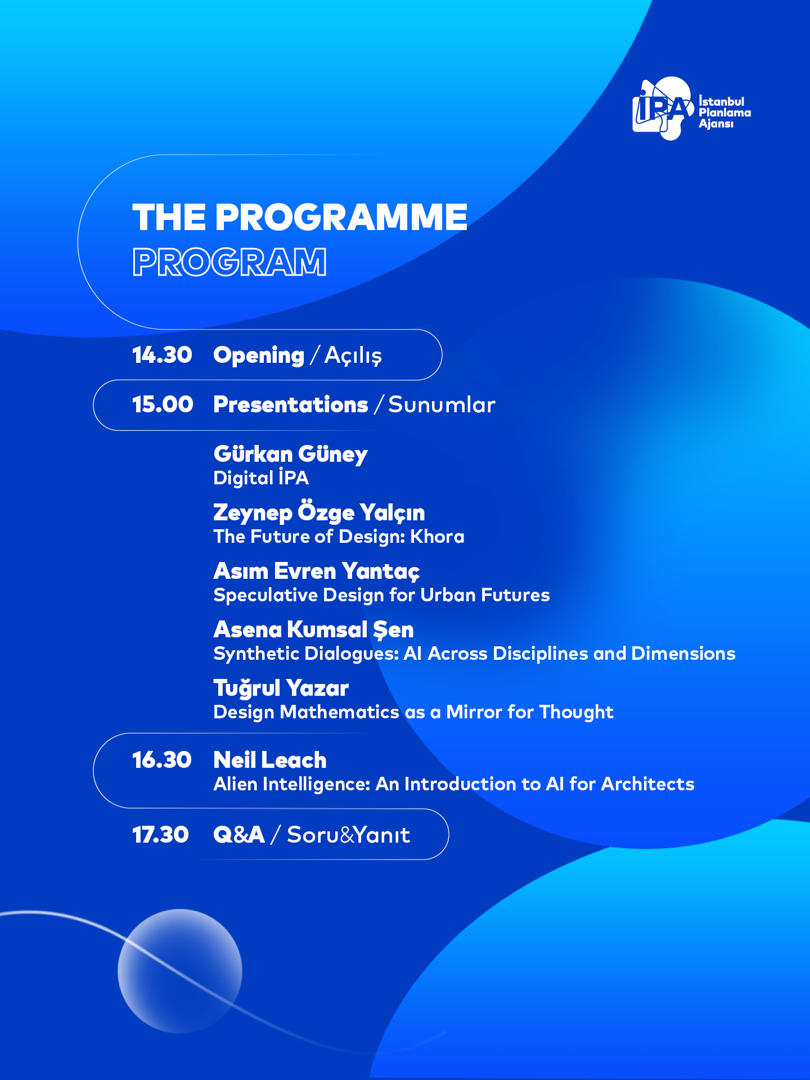 İPA İstanbul Planlama Ajansı

THE PROGRAMME
PROGRAM

14.30 Opening / Açılış

15.00 Presentations / Sunumlar

Gürkan Güney
Digital İPA

Zeynep Özge Yalçın
The Future of Design: Khora

Asım Evren Yantaç
Speculative Design for Urban Futures

Asena Kumsal Şen
Synthetic Dialogues: AI Across Disciplines and Dimensions

Tuğrul Yazar
Design Mathematics as a Mirror for Thought

16.30 Neil Leach
Alien Intelligence: An Introduction to AI for Architects

17.30 Q&A / Soru&Yanıt